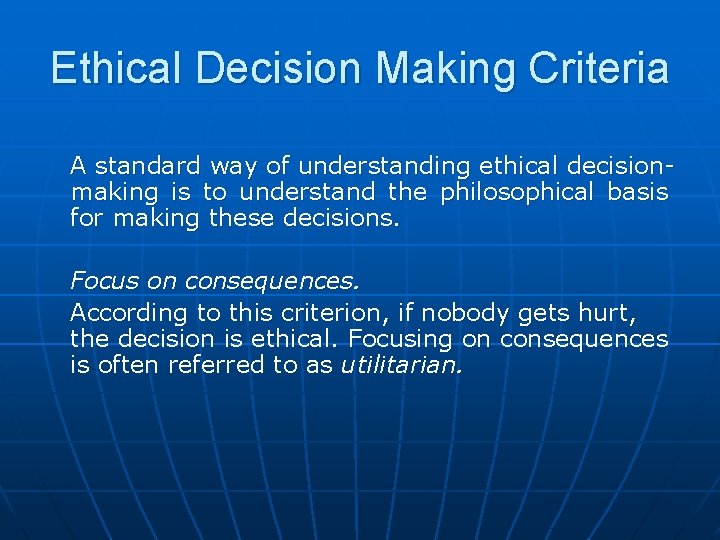 Ethical Decision Making Criteria

A standard way of understanding ethical decision-making is to understand the philosophical basis for making these decisions.

Focus on consequences.
According to this criterion, if nobody gets hurt, the decision is ethical. Focusing on consequences is often referred to as utilitarian.